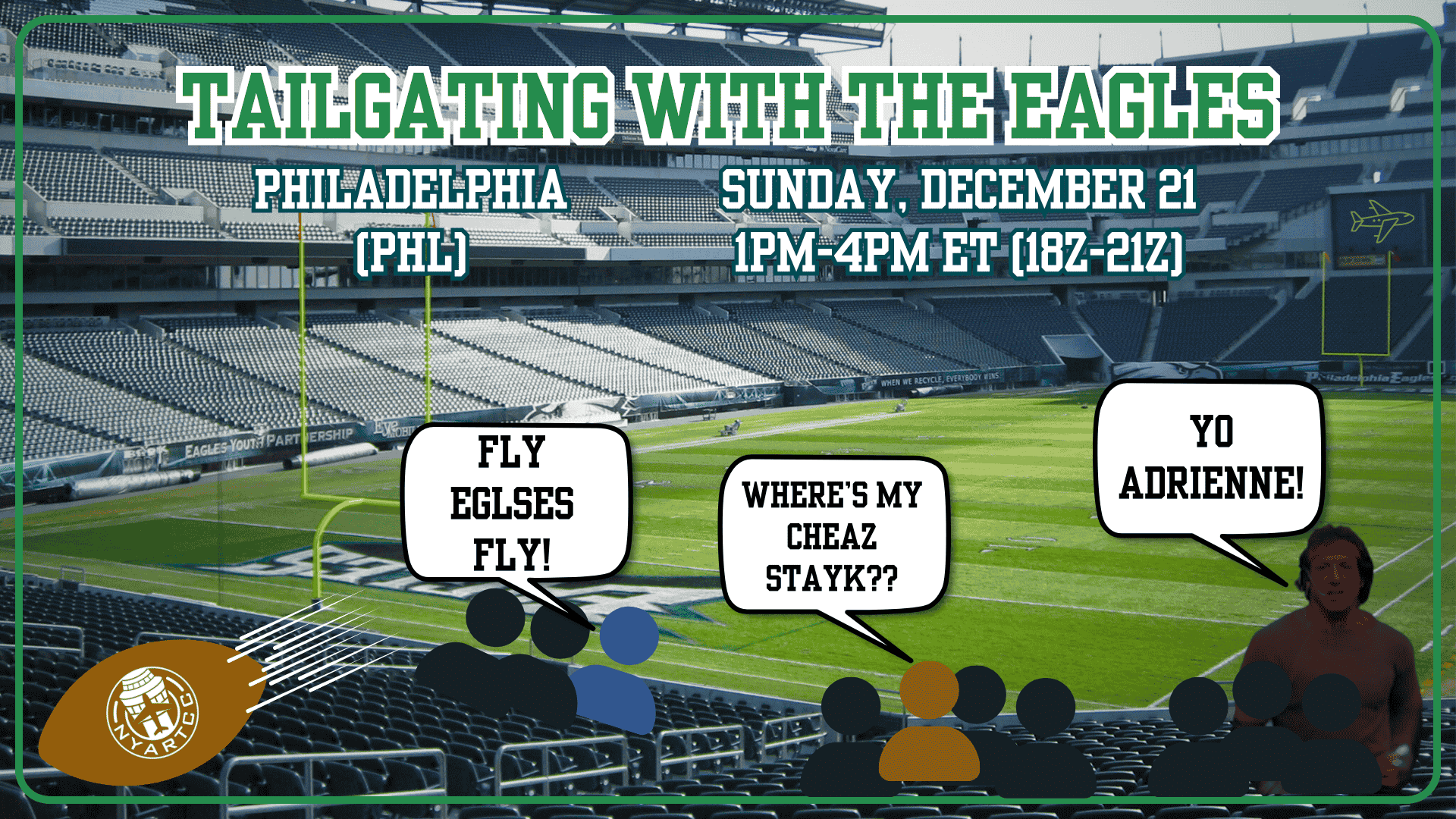 TAILGATING WITH THE EAGLES

PHILADELPHIA (PHL)

SUNDAY, DECEMBER 21
1PM-4PM ET (18Z-21Z)

WHEN WE RECYCLE, EVERYBODY WINS

Philadelphia Eagles

EAGLES YOUTH PARTNERSHIP

FLY EGLSES FLY!

WHERE'S MY CHEAZ STAYK??

YO ADRIENNE!

NYARTCC